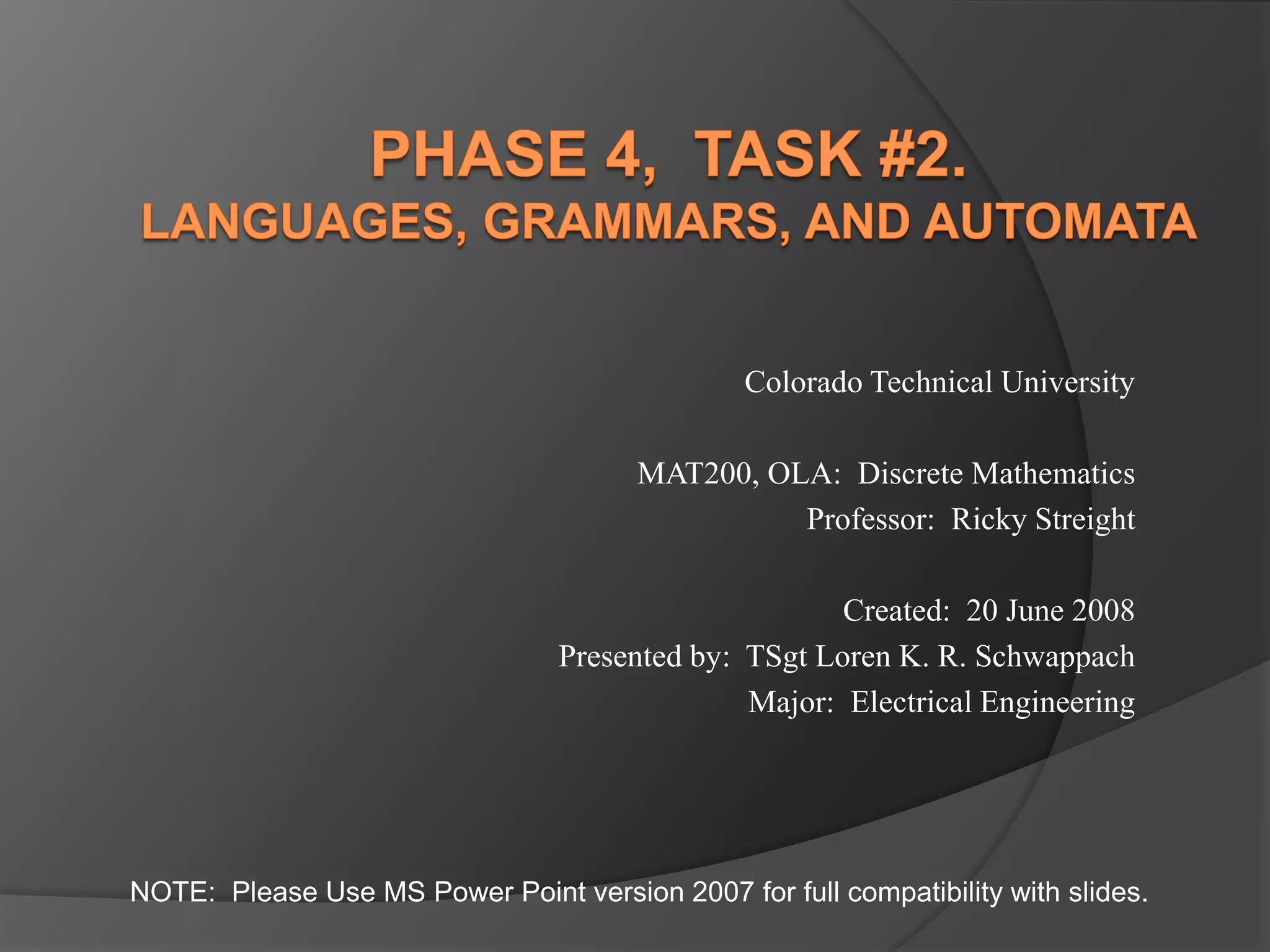 PHASE 4, TASK #2.
LANGUAGES, GRAMMARS, AND AUTOMATA

Colorado Technical University

MAT200, OLA: Discrete Mathematics
Professor: Ricky Streight

Created: 20 June 2008
Presented by: TSgt Loren K. R. Schwappach
Major: Electrical Engineering

NOTE: Please Use MS Power Point version 2007 for full compatibility with slides.